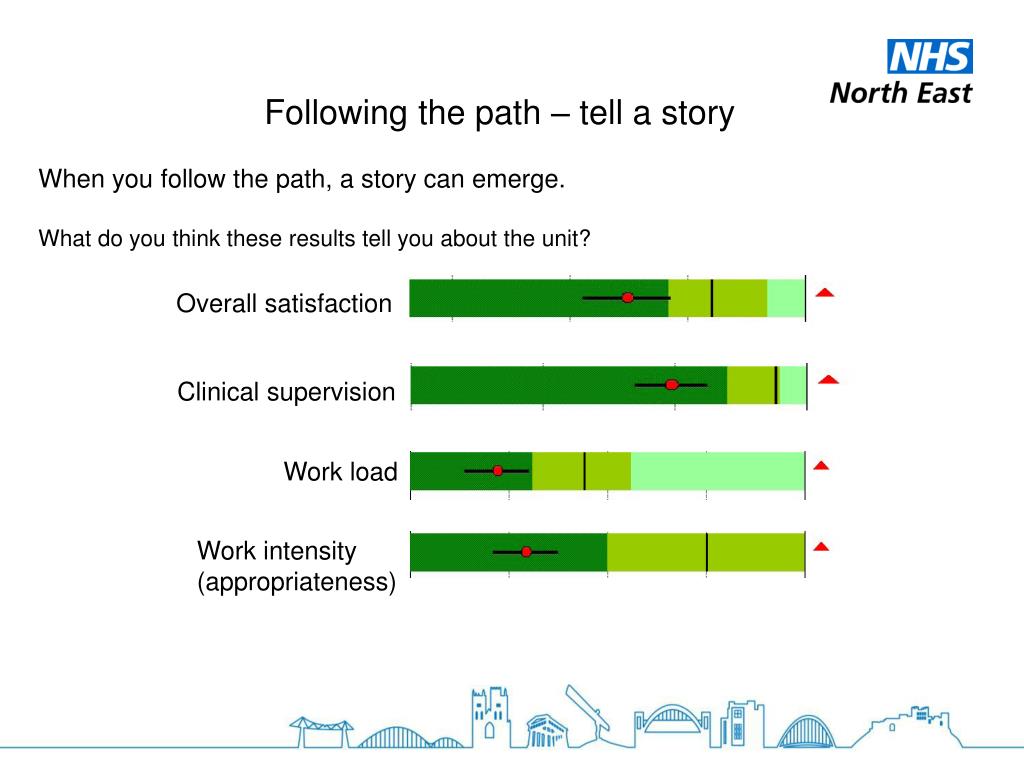 NHS
North East

Following the path – tell a story

When you follow the path, a story can emerge.

What do you think these results tell you about the unit?

Overall satisfaction

Clinical supervision

Work load

Work intensity (appropriateness)